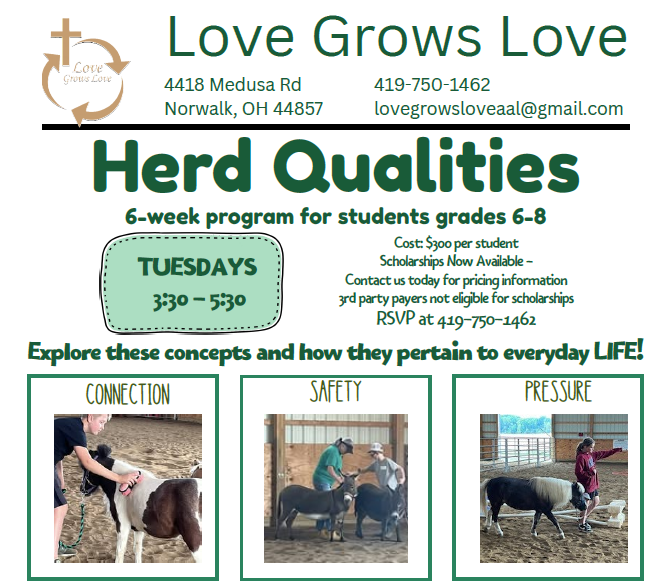 Love Grows Love

Love Grows Love

4418 Medusa Rd
Norwalk, OH 44857

419-750-1462
lovegrowsloveaal@gmail.com

Herd Qualities

6-week program for students grades 6-8

TUESDAYS
3:30 – 5:30

Cost: $300 per student
Scholarships Now Available –
Contact us today for pricing information
3rd party payers not eligible for scholarships
RSVP at 419-750-1462

Explore these concepts and how they pertain to everyday LIFE!

CONNECTION

SAFETY

PRESSURE